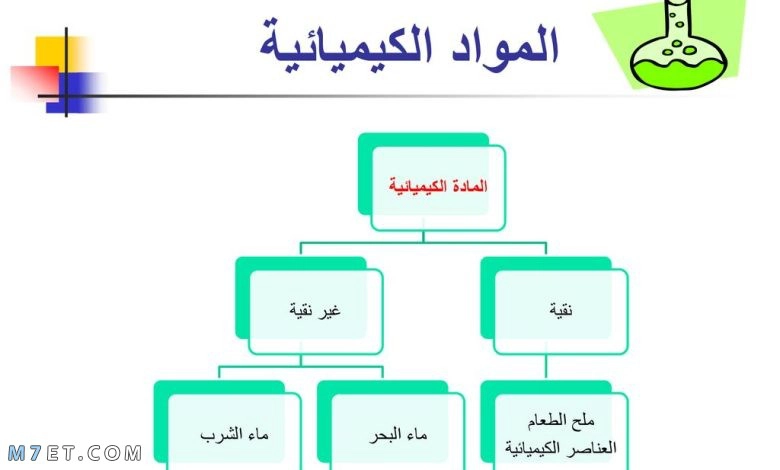 المواد الكيميائية

المادة الكيميائية

نقية

غير نقية

ملح الطعام
العناصر الكيميائية

ماء البحر

ماء الشرب

M7ET.COM